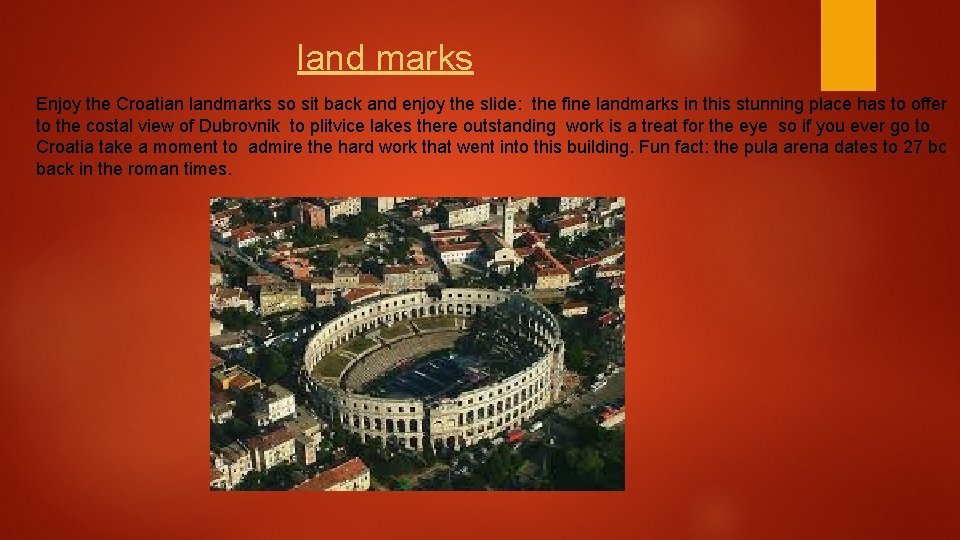 land marks

Enjoy the Croatian landmarks so sit back and enjoy the slide: the fine landmarks in this stunning place has to offer to the costal view of Dubrovnik to plitvice lakes there outstanding work is a treat for the eye so if you ever go to Croatia take a moment to admire the hard work that went into this building. Fun fact: the pula arena dates to 27 bc back in the roman times.